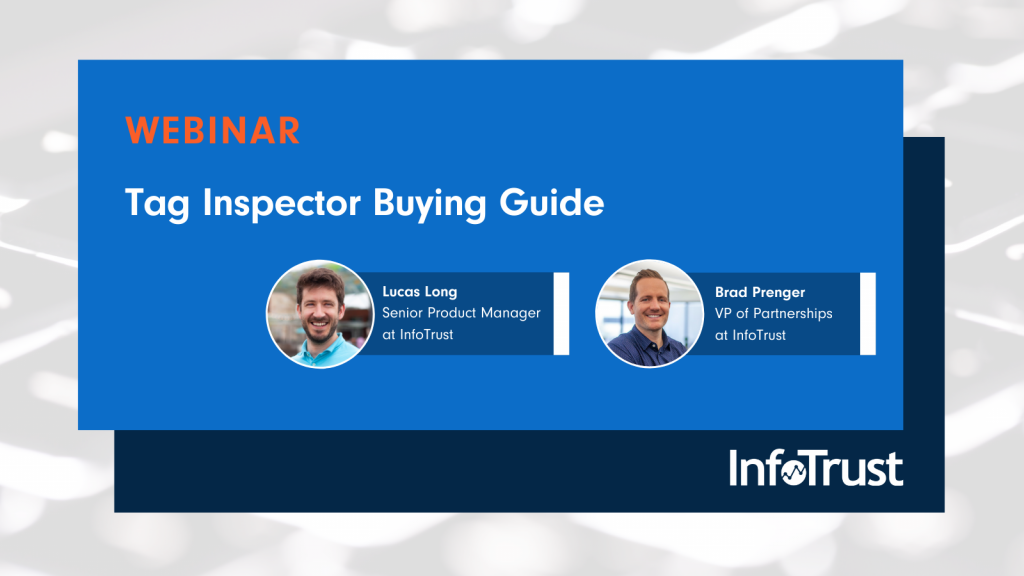 WEBINAR

Tag Inspector Buying Guide

Lucas Long
Senior Product Manager
at InfoTrust

Brad Prenger
VP of Partnerships
at InfoTrust

InfoTrust